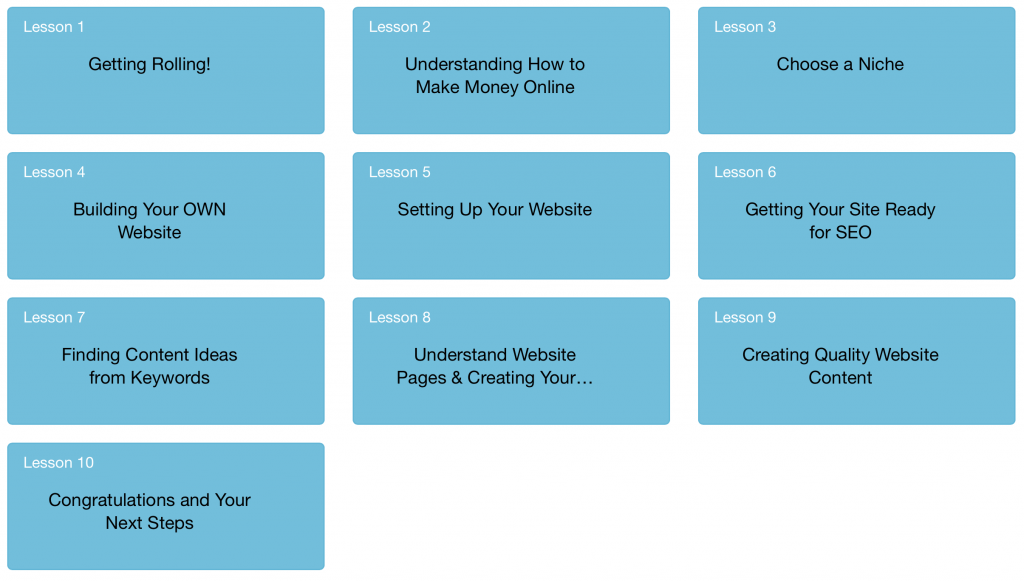 Lesson 1
Getting Rolling!

Lesson 2
Understanding How to Make Money Online

Lesson 3
Choose a Niche

Lesson 4
Building Your OWN Website

Lesson 5
Setting Up Your Website

Lesson 6
Getting Your Site Ready for SEO

Lesson 7
Finding Content Ideas from Keywords

Lesson 8
Understand Website Pages & Creating Your…

Lesson 9
Creating Quality Website Content

Lesson 10
Congratulations and Your Next Steps